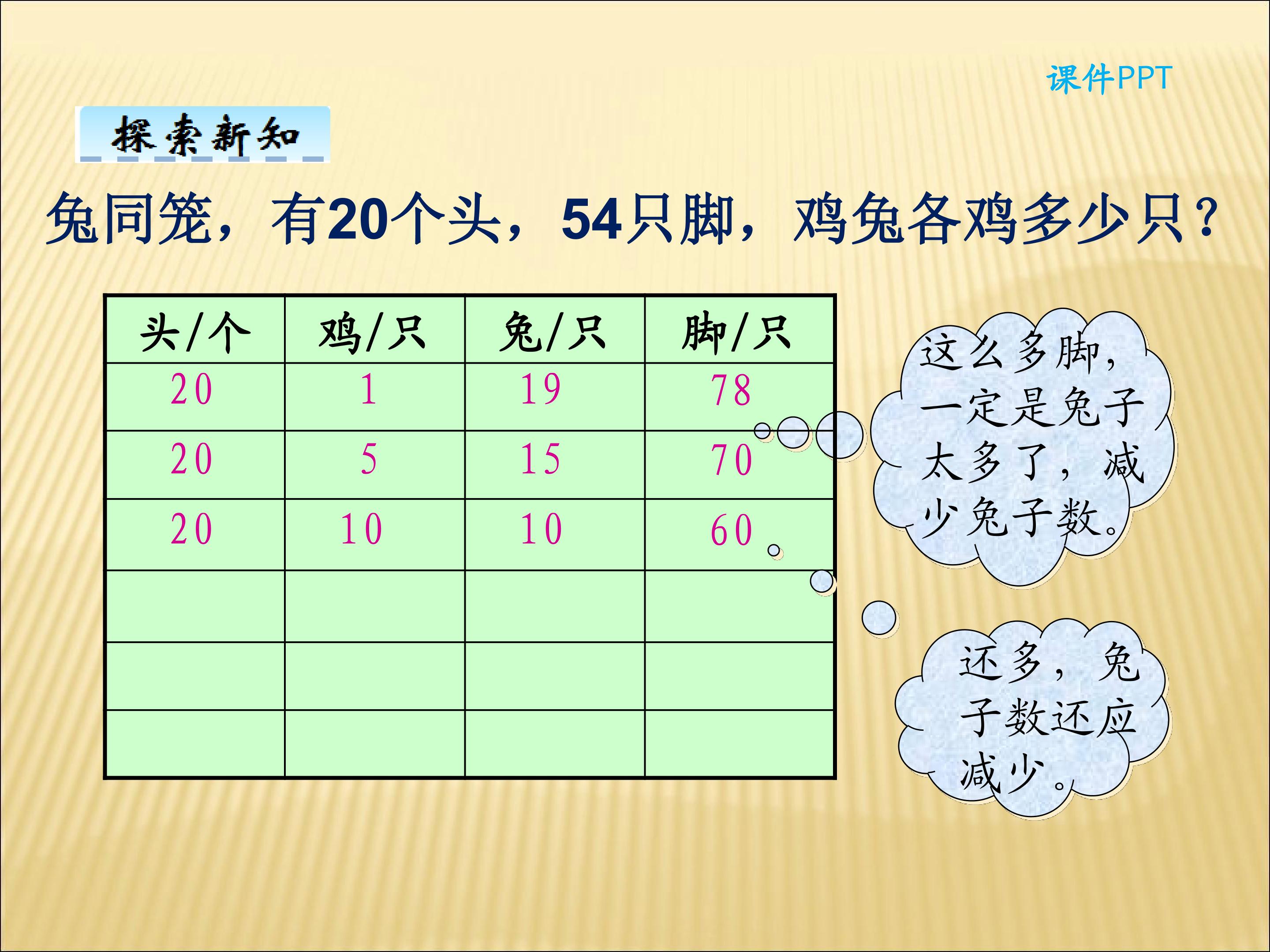 课件PPT

探索新知

兔同笼，有20个头，54只脚，鸡兔各鸡多少只？

| 头/个 | 鸡/只 | 兔/只 | 脚/只 |
|---|---|---|---|
| 20 | 1 | 19 | 78 |
| 20 | 5 | 15 | 70 |
| 20 | 10 | 10 | 60 |
| | | | |
| | | | |
| | | | |

这么多脚，一定是兔子太多了，减少兔子数。

还多，兔子数还应减少。